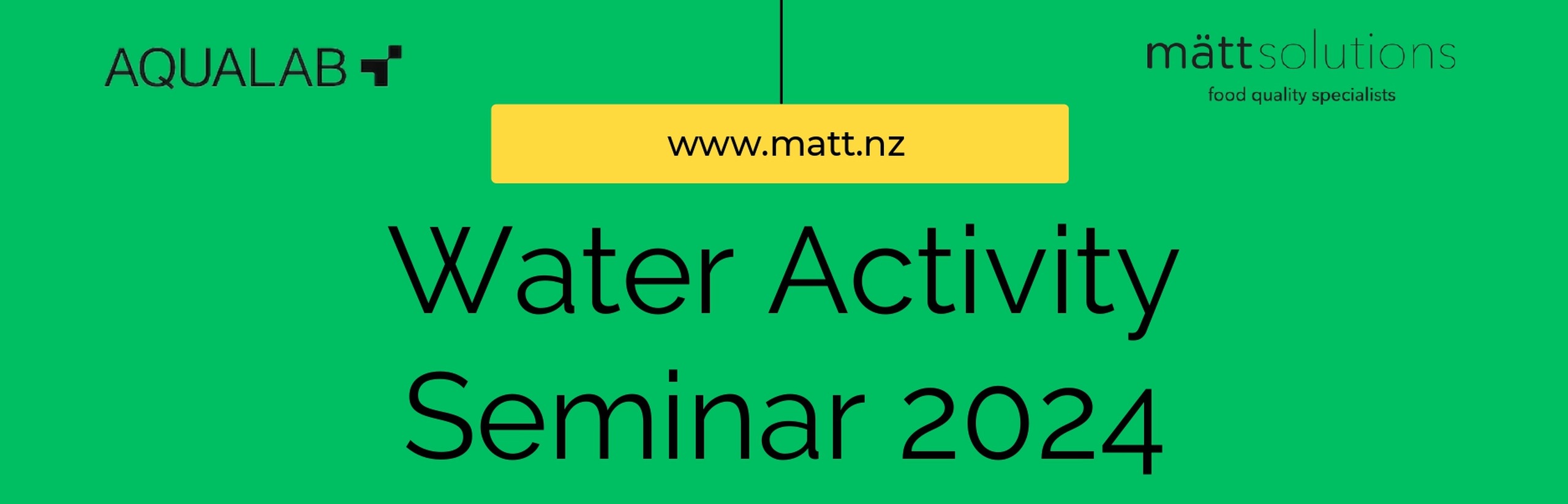 AQUALAB

mättsolutions
food quality specialists

www.matt.nz

Water Activity
Seminar 2024